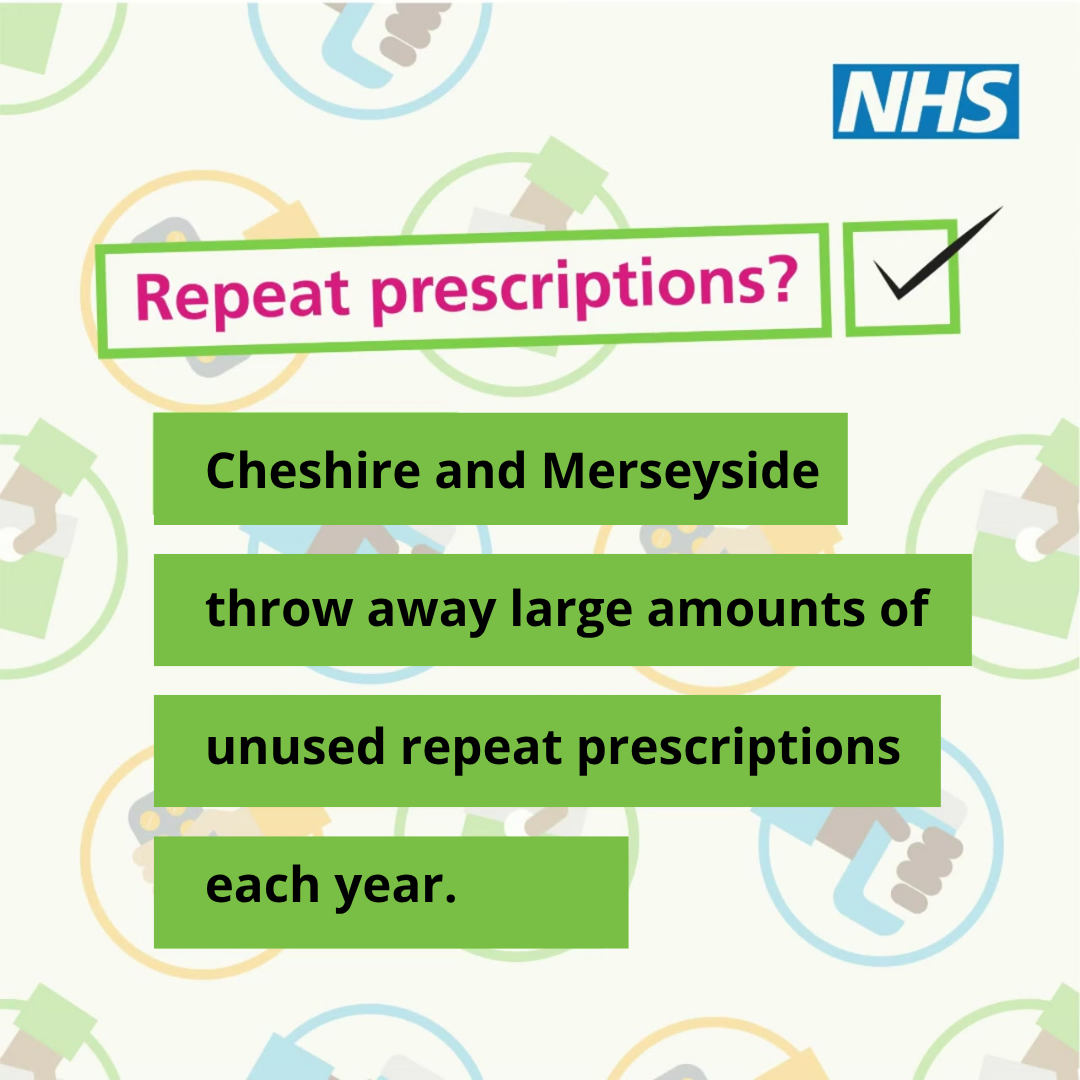 NHS

Repeat prescriptions?

Cheshire and Merseyside throw away large amounts of unused repeat prescriptions each year.